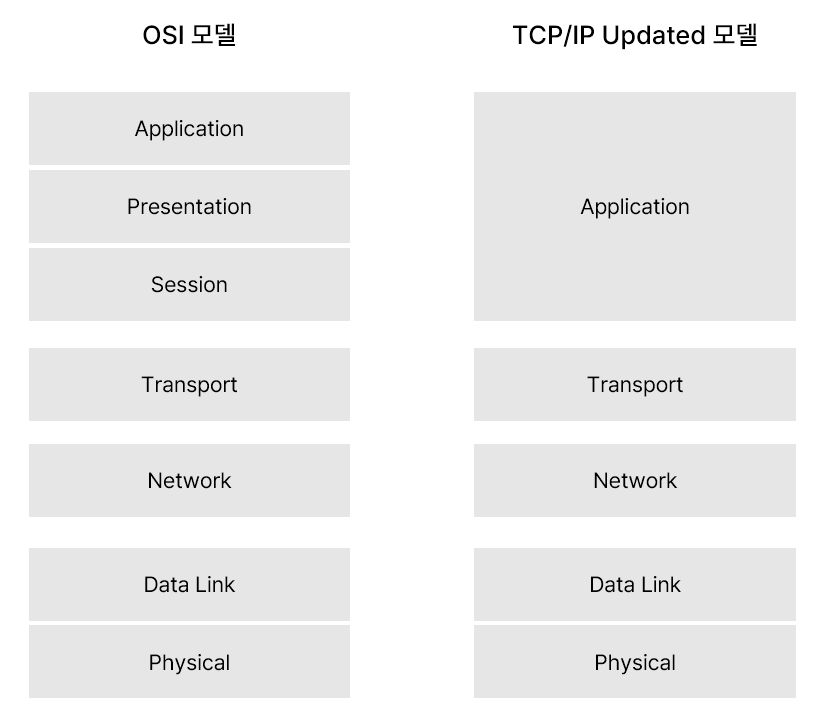 OSI 모델

Application

Presentation

Session

Transport

Network

Data Link

Physical

TCP/IP Updated 모델

Application

Transport

Network

Data Link

Physical